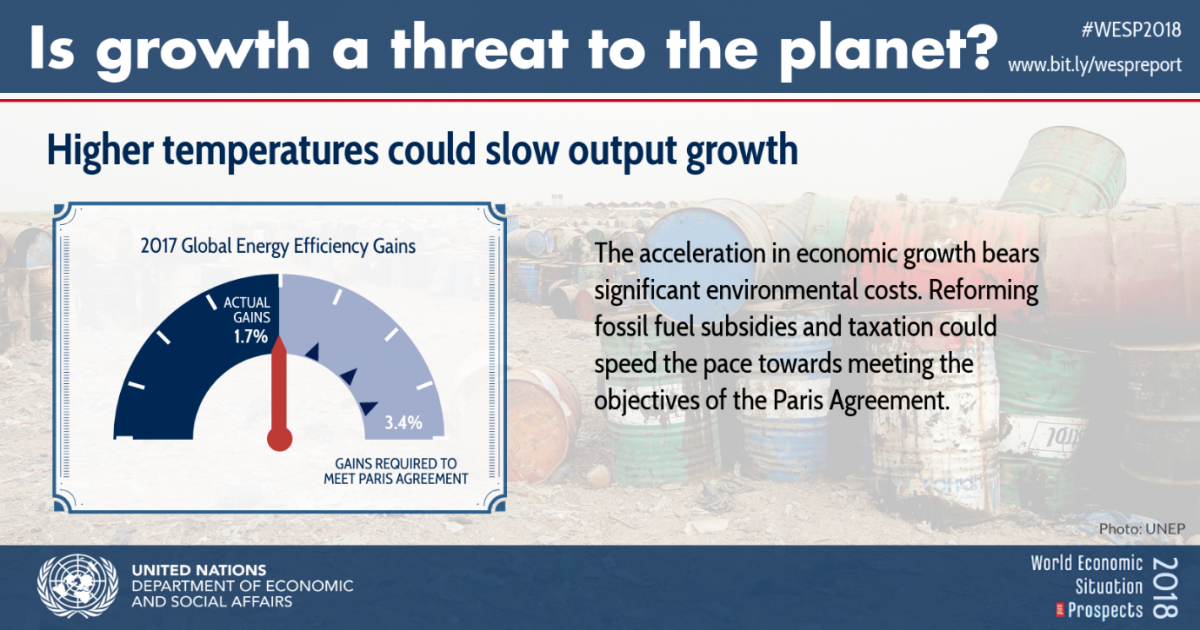 Is growth a threat to the planet?

#WESP2018
www.bit.ly/wespreport

Higher temperatures could slow output growth

2017 Global Energy Efficiency Gains

ACTUAL GAINS
1.7%

3.4%

GAINS REQUIRED TO MEET PARIS AGREEMENT

The acceleration in economic growth bears significant environmental costs. Reforming fossil fuel subsidies and taxation could speed the pace towards meeting the objectives of the Paris Agreement.

Photo: UNEP

UNITED NATIONS
DEPARTMENT OF ECONOMIC AND SOCIAL AFFAIRS

World Economic Situation and Prospects 2018